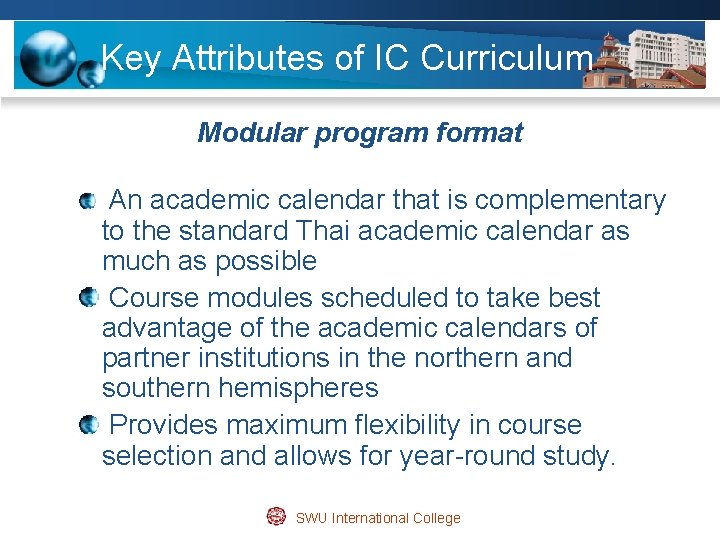 Key Attributes of IC Curriculum

Modular program format

An academic calendar that is complementary to the standard Thai academic calendar as much as possible

Course modules scheduled to take best advantage of the academic calendars of partner institutions in the northern and southern hemispheres

Provides maximum flexibility in course selection and allows for year-round study.

SWU International College